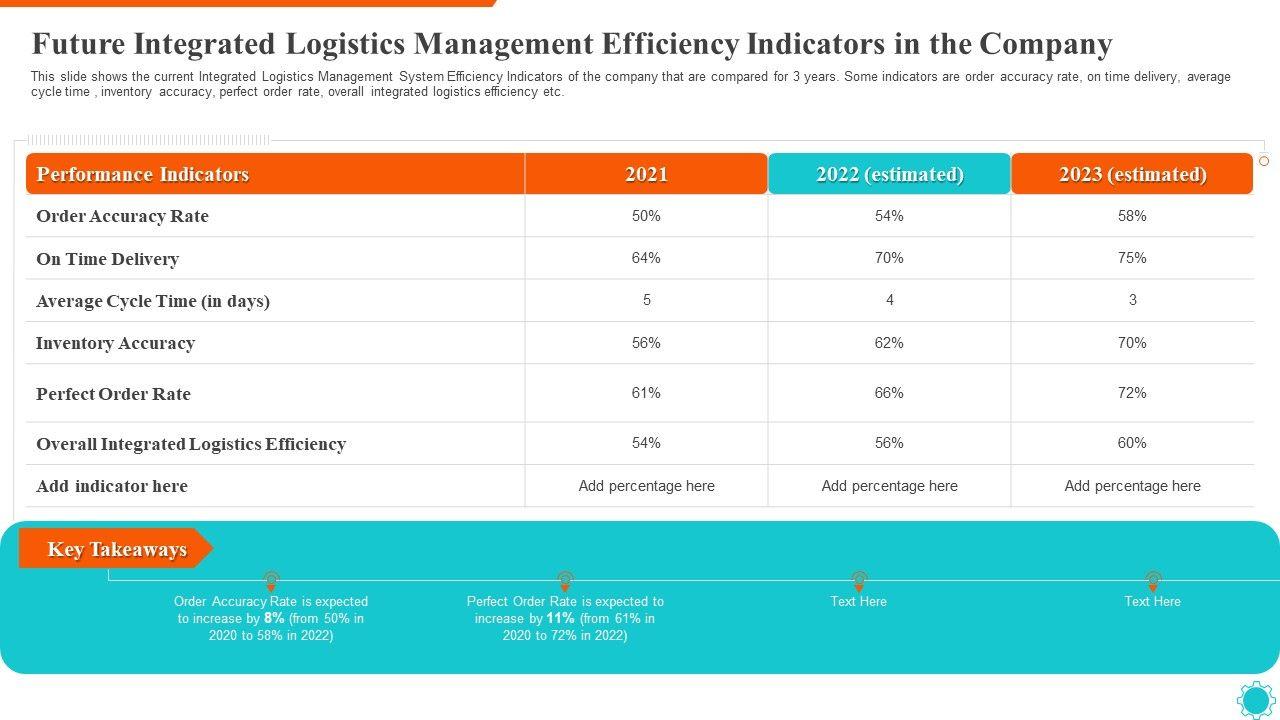 Future Integrated Logistics Management Efficiency Indicators in the Company

This slide shows the current Integrated Logistics Management System Efficiency Indicators of the company that are compared for 3 years. Some indicators are order accuracy rate, on time delivery, average cycle time , inventory accuracy, perfect order rate, overall integrated logistics efficiency etc.

| Performance Indicators | 2021 | 2022 (estimated) | 2023 (estimated) |
|---|---|---|---|
| Order Accuracy Rate | 50% | 54% | 58% |
| On Time Delivery | 64% | 70% | 75% |
| Average Cycle Time (in days) | 5 | 4 | 3 |
| Inventory Accuracy | 56% | 62% | 70% |
| Perfect Order Rate | 61% | 66% | 72% |
| Overall Integrated Logistics Efficiency | 54% | 56% | 60% |
| Add indicator here | Add percentage here | Add percentage here | Add percentage here |

Key Takeaways

Order Accuracy Rate is expected to increase by 8% (from 50% in 2020 to 58% in 2022)

Perfect Order Rate is expected to increase by 11% (from 61% in 2020 to 72% in 2022)

Text Here

Text Here